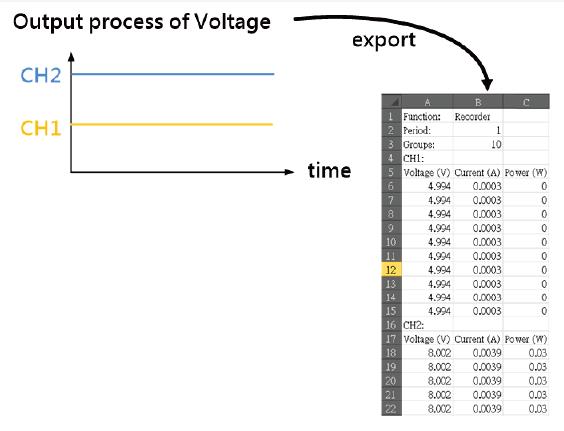 Output process of Voltage

export

CH2

CH1

time

| | A | B | C |
|---|---|---|---|
| 1 | Function: | Recorder | |
| 2 | Period: | 1 | |
| 3 | Groups: | 10 | |
| 4 | CH1: | | |
| 5 | Voltage (V) | Current (A) | Power (W) |
| 6 | 4.994 | 0.0003 | 0 |
| 7 | 4.994 | 0.0003 | 0 |
| 8 | 4.994 | 0.0003 | 0 |
| 9 | 4.994 | 0.0003 | 0 |
| 10 | 4.994 | 0.0003 | 0 |
| 11 | 4.994 | 0.0003 | 0 |
| 12 | 4.994 | 0.0003 | 0 |
| 13 | 4.994 | 0.0003 | 0 |
| 14 | 4.994 | 0.0003 | 0 |
| 15 | 4.994 | 0.0003 | 0 |
| 16 | CH2: | | |
| 17 | Voltage (V) | Current (A) | Power (W) |
| 18 | 8.002 | 0.0039 | 0.03 |
| 19 | 8.002 | 0.0039 | 0.03 |
| 20 | 8.002 | 0.0039 | 0.03 |
| 21 | 8.002 | 0.0039 | 0.03 |
| 22 | 8.002 | 0.0039 | 0.03 |